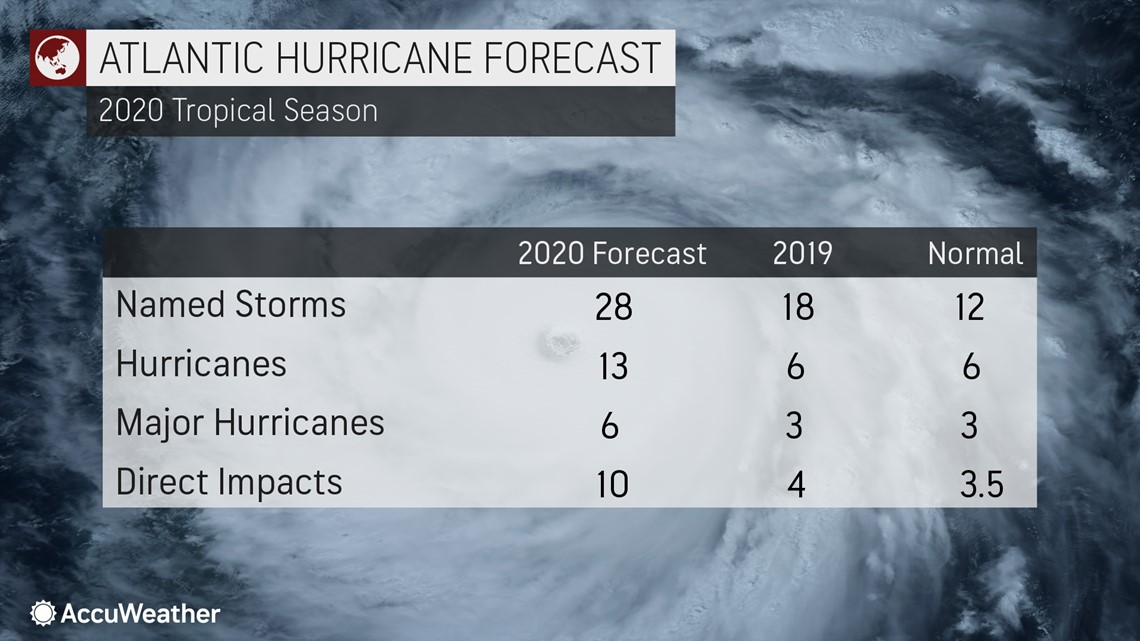 ATLANTIC HURRICANE FORECAST
2020 Tropical Season

| | 2020 Forecast | 2019 | Normal |
|---|---|---|---|
| Named Storms | 28 | 18 | 12 |
| Hurricanes | 13 | 6 | 6 |
| Major Hurricanes | 6 | 3 | 3 |
| Direct Impacts | 10 | 4 | 3.5 |

AccuWeather